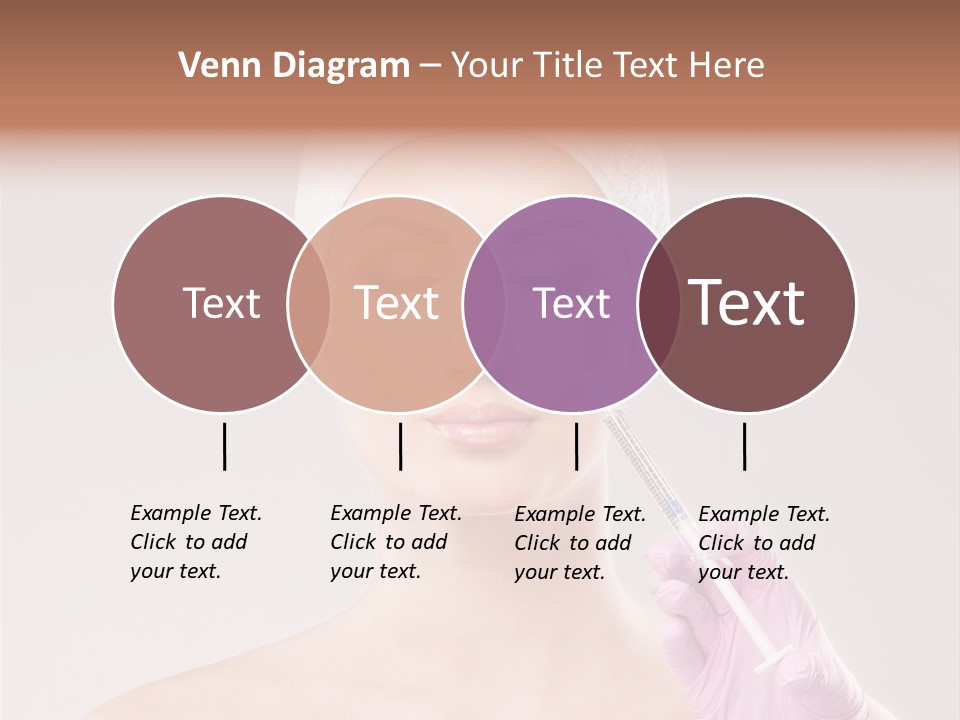 Venn Diagram – Your Title Text Here

Text

Text

Text

Text

Example Text. Click to add your text.

Example Text. Click to add your text.

Example Text. Click to add your text.

Example Text. Click to add your text.